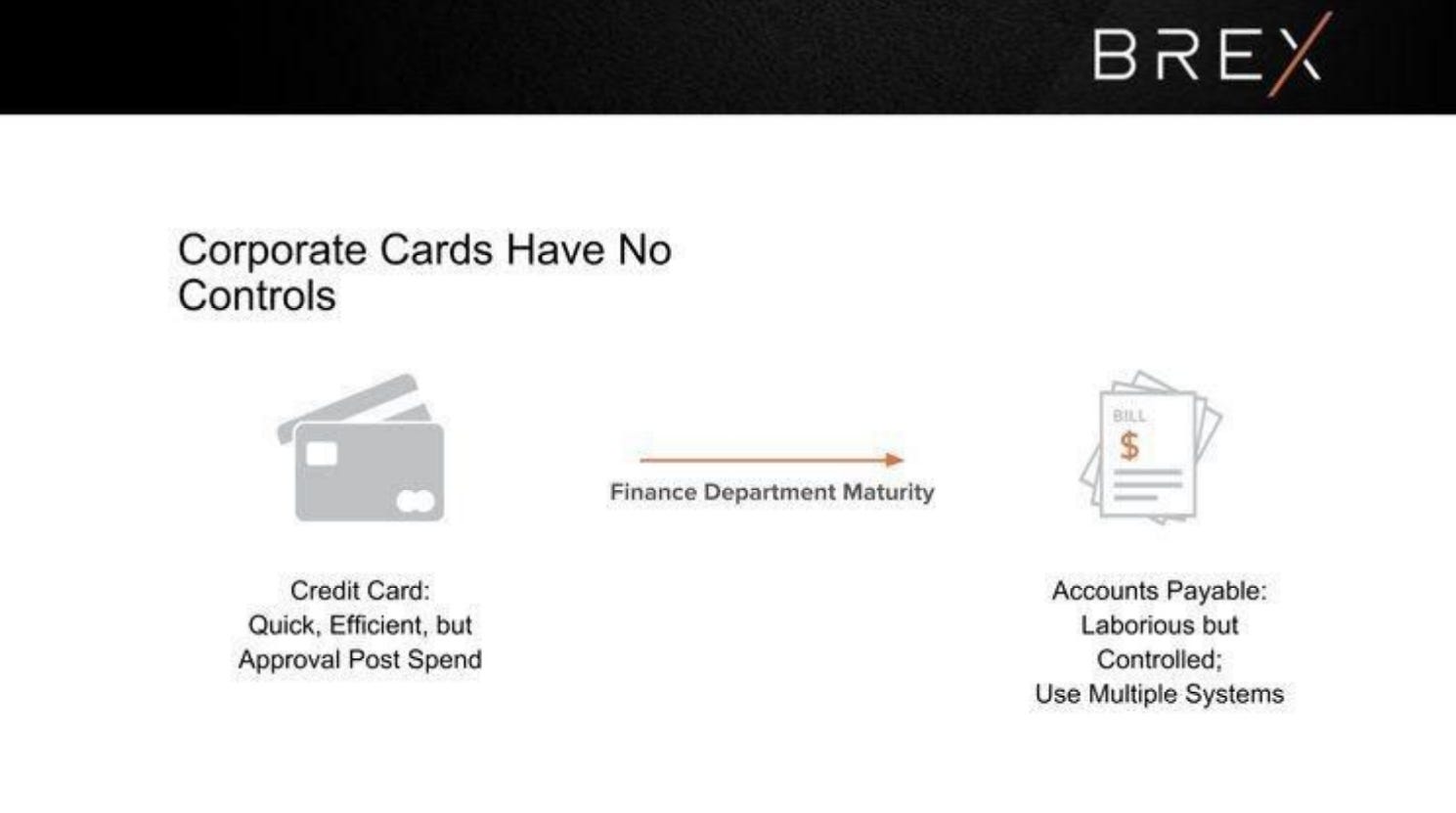 BREX

Corporate Cards Have No Controls

Finance Department Maturity

BILL
$

Credit Card:
Quick, Efficient, but
Approval Post Spend

Accounts Payable:
Laborious but
Controlled;
Use Multiple Systems